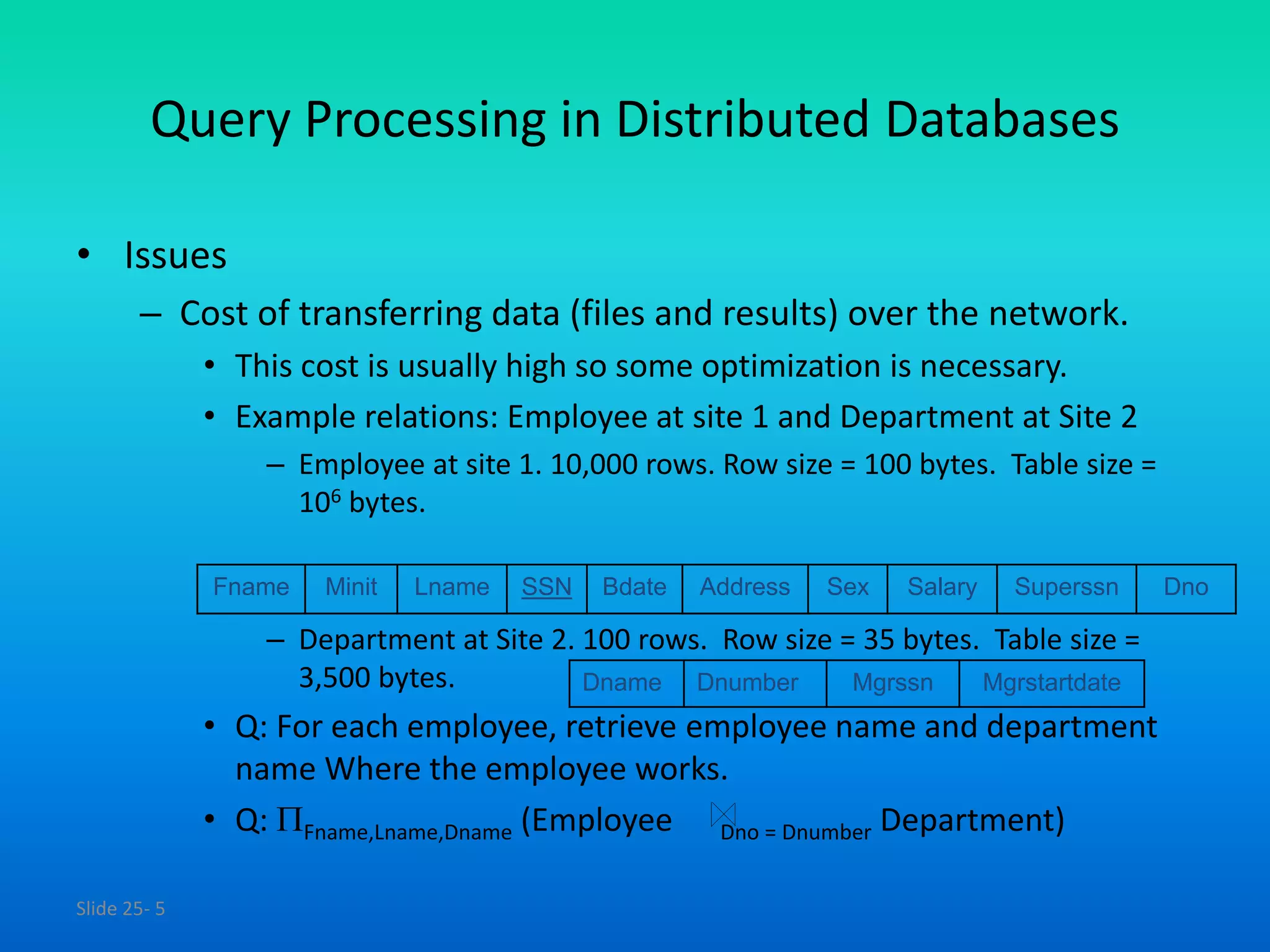 Query Processing in Distributed Databases

• Issues

– Cost of transferring data (files and results) over the network.

• This cost is usually high so some optimization is necessary.

• Example relations: Employee at site 1 and Department at Site 2

– Employee at site 1. 10,000 rows. Row size = 100 bytes. Table size = $10^6$ bytes.

| Fname | Minit | Lname | SSN | Bdate | Address | Sex | Salary | Superssn | Dno |
|---|---|---|---|---|---|---|---|---|---|

– Department at Site 2. 100 rows. Row size = 35 bytes. Table size = 3,500 bytes.

| Dname | Dnumber | Mgrssn | Mgrstartdate |
|---|---|---|---|

• Q: For each employee, retrieve employee name and department name Where the employee works.

• Q: $\Pi_{Fname,Lname,Dname}$ (Employee $\bowtie_{Dno = Dnumber}$ Department)

Slide 25- 5